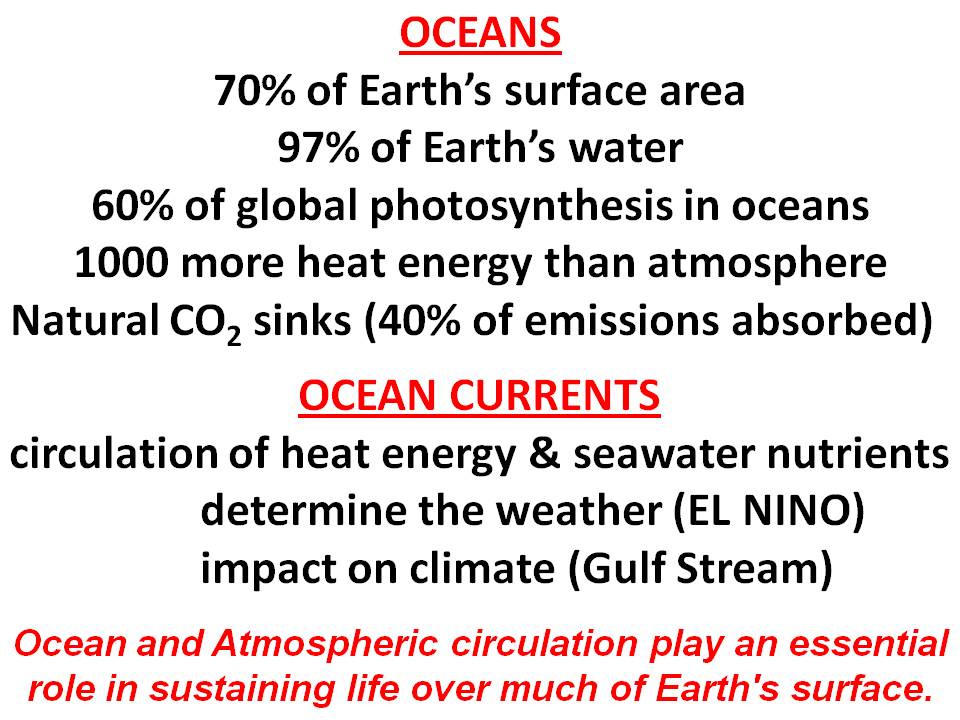 OCEANS

70% of Earth’s surface area
97% of Earth’s water
60% of global photosynthesis in oceans
1000 more heat energy than atmosphere
Natural $CO_2$ sinks (40% of emissions absorbed)

OCEAN CURRENTS

circulation of heat energy & seawater nutrients
determine the weather (EL NINO)
impact on climate (Gulf Stream)

Ocean and Atmospheric circulation play an essential role in sustaining life over much of Earth's surface.